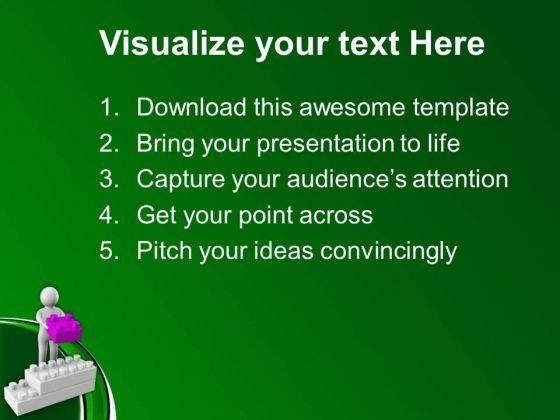 Visualize your text Here

1. Download this awesome template
2. Bring your presentation to life
3. Capture your audience's attention
4. Get your point across
5. Pitch your ideas convincingly